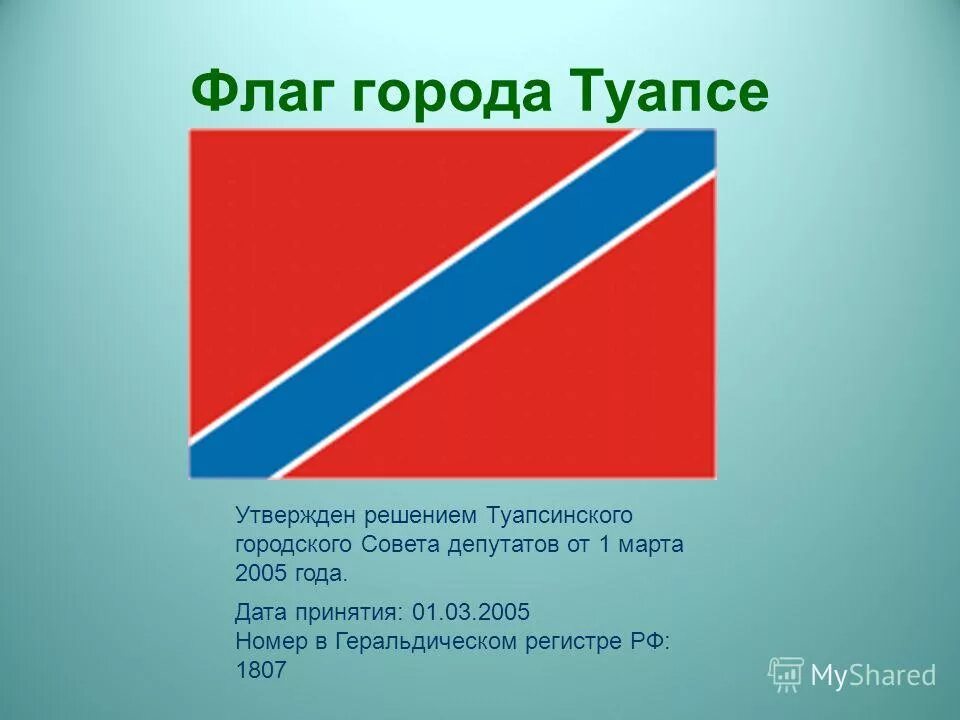 Флаг города Туапсе

Утвержден решением Туапсинского городского Совета депутатов от 1 марта 2005 года.

Дата принятия: 01.03.2005
Номер в Геральдическом регистре РФ: 1807

MyShared